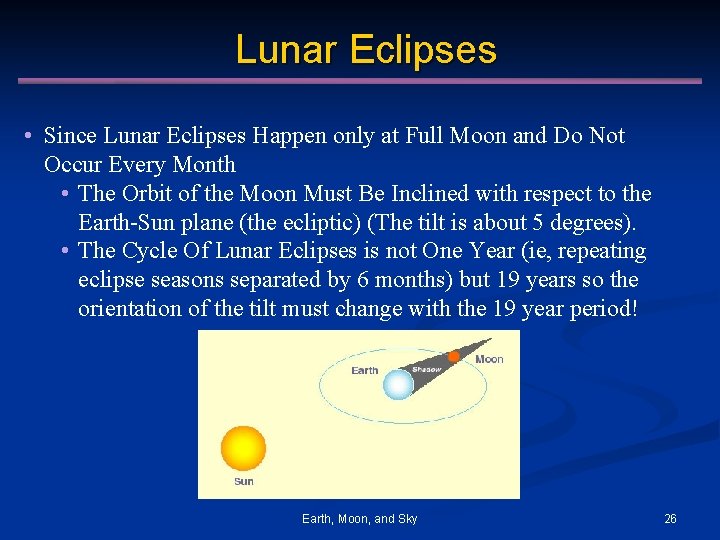 Lunar Eclipses

• Since Lunar Eclipses Happen only at Full Moon and Do Not Occur Every Month
  • The Orbit of the Moon Must Be Inclined with respect to the Earth-Sun plane (the ecliptic) (The tilt is about 5 degrees).
  • The Cycle Of Lunar Eclipses is not One Year (ie, repeating eclipse seasons separated by 6 months) but 19 years so the orientation of the tilt must change with the 19 year period!

Earth
Shadow
Moon
Sun

Earth, Moon, and Sky
26